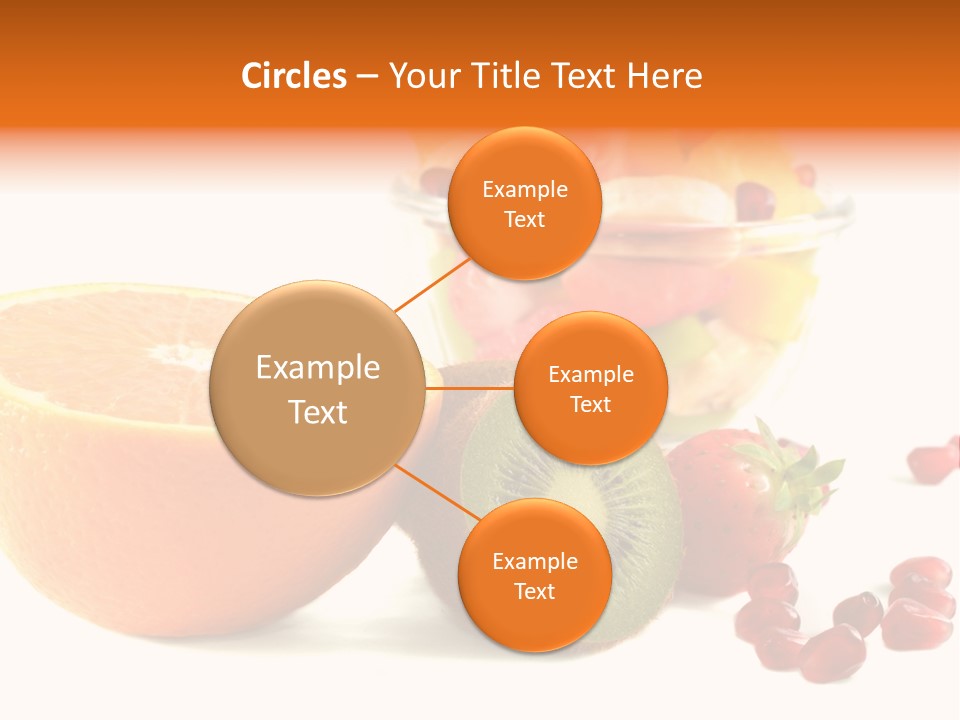 Circles – Your Title Text Here

Example Text

Example Text

Example Text

Example Text